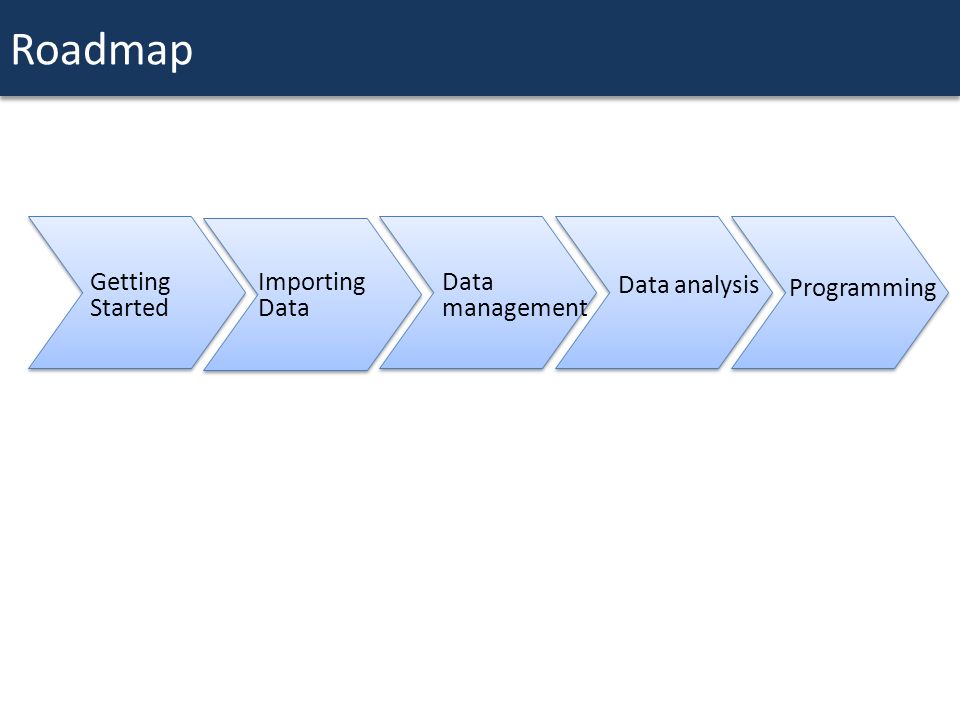 Roadmap

Getting Started

Importing Data

Data management

Data analysis

Programming